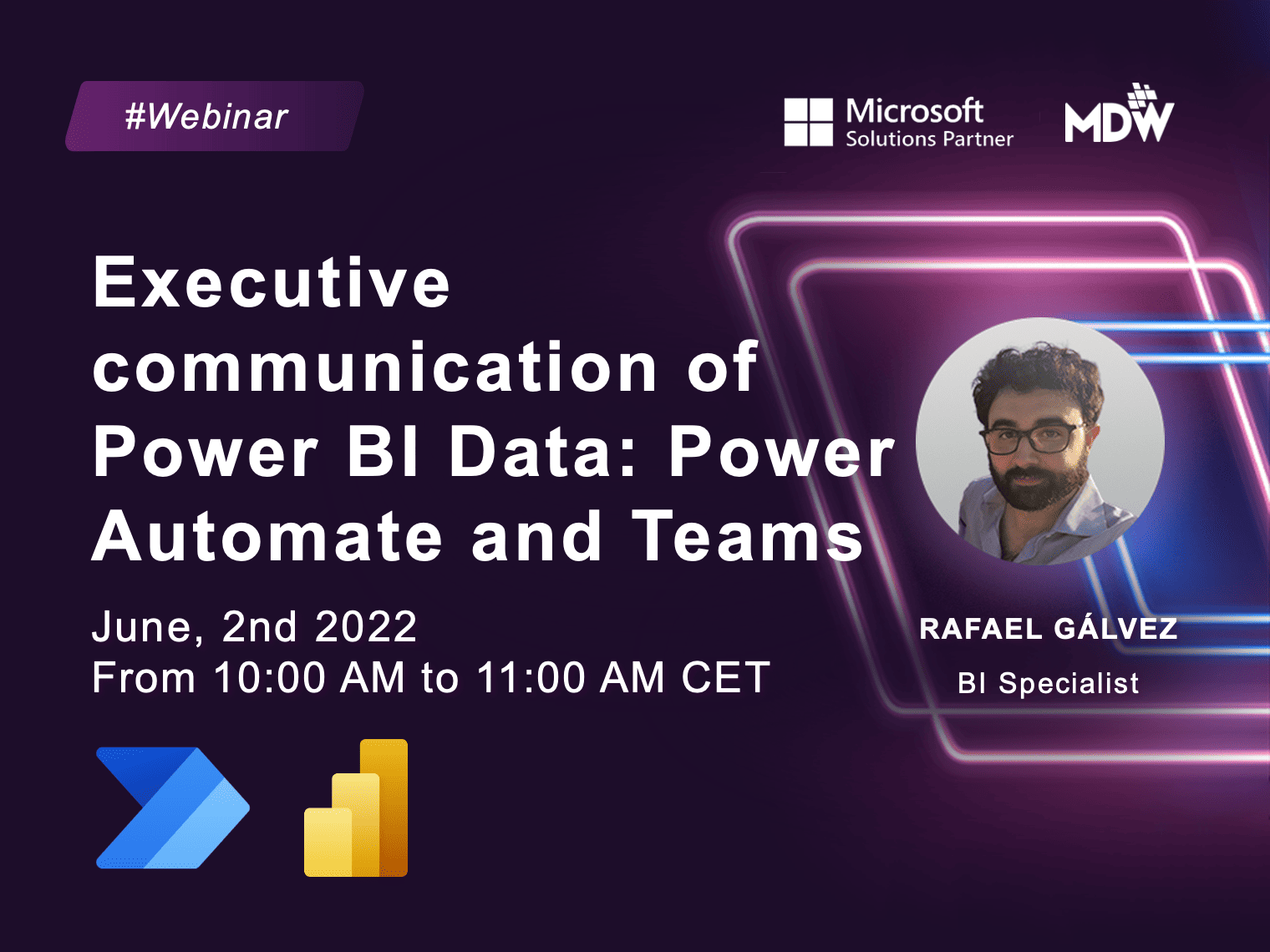 #Webinar

Microsoft
Solutions Partner

MDW

Executive communication of Power BI Data: Power Automate and Teams

June, 2nd 2022
From 10:00 AM to 11:00 AM CET

RAFAEL GÁLVEZ
BI Specialist